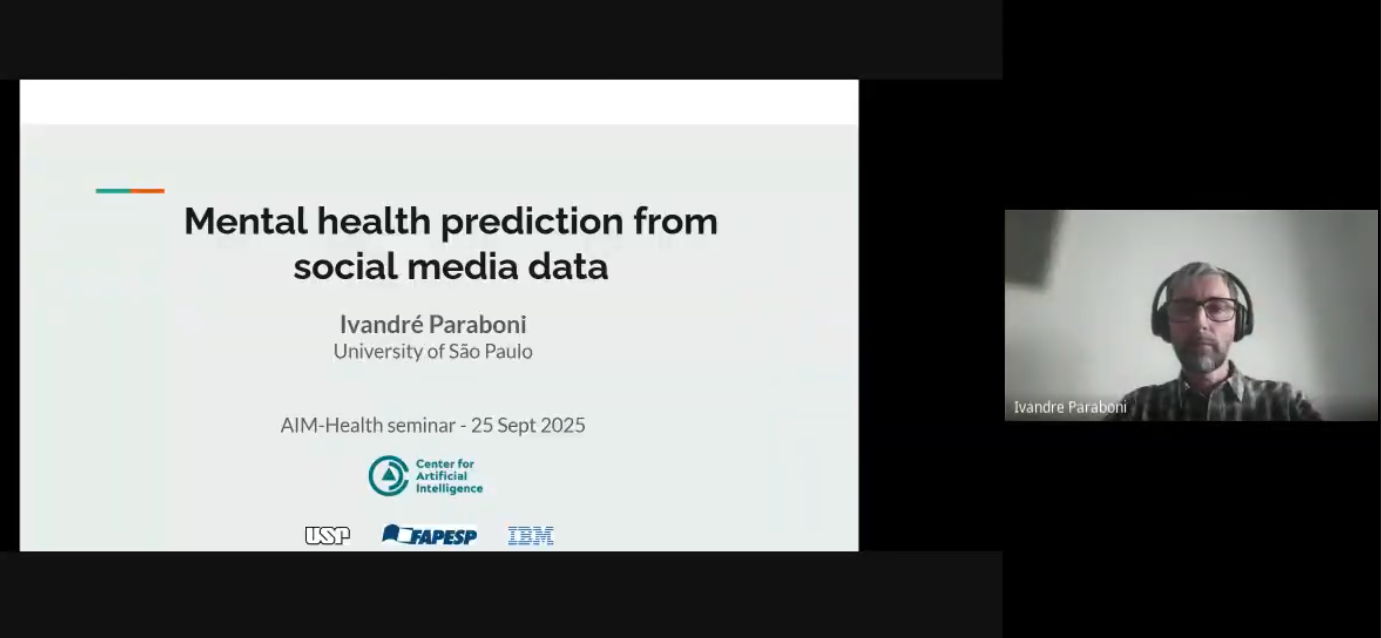 Mental health prediction from social media data

Ivandré Paraboni
University of São Paulo

AIM-Health seminar - 25 Sept 2025

Center for Artificial Intelligence

USP FAPESP IBM

Ivandre Paraboni